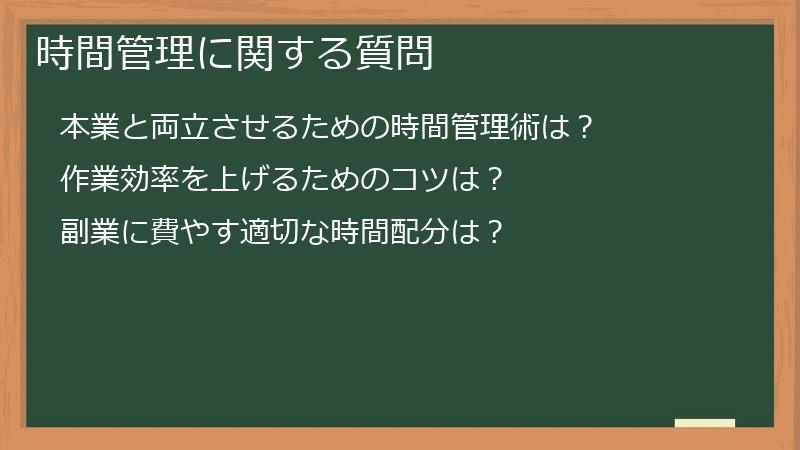 時間管理に関する質問

本業と両立させるための時間管理術は？

作業効率を上げるためのコツは？

副業に費やす適切な時間配分は？